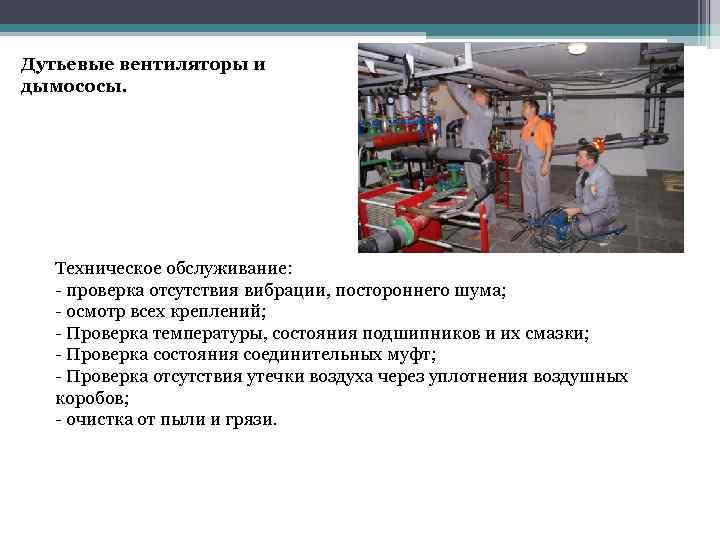 Дутьевые вентиляторы и дымососы.

Техническое обслуживание:
- проверка отсутствия вибрации, постороннего шума;
- осмотр всех креплений;
- Проверка температуры, состояния подшипников и их смазки;
- Проверка состояния соединительных муфт;
- Проверка отсутствия утечки воздуха через уплотнения воздушных коробов;
- очистка от пыли и грязи.